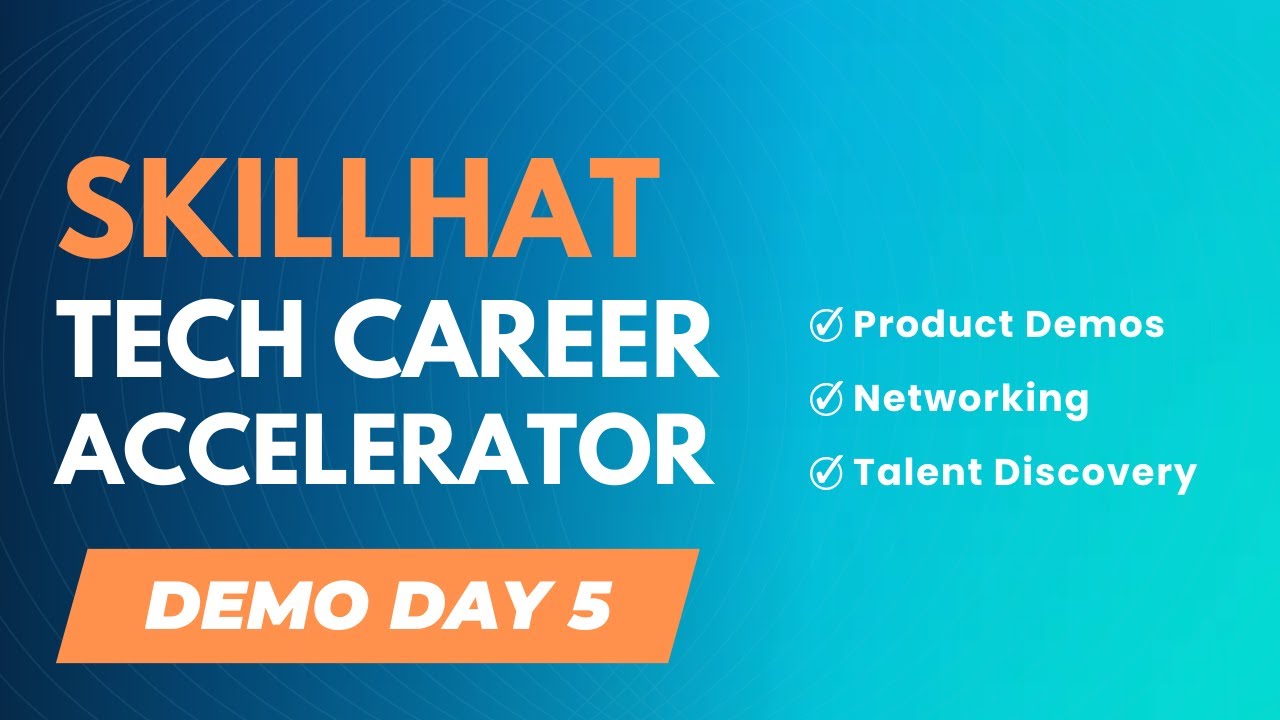 SKILLHAT
TECH CAREER ACCELERATOR

DEMO DAY 5

Product Demos
Networking
Talent Discovery